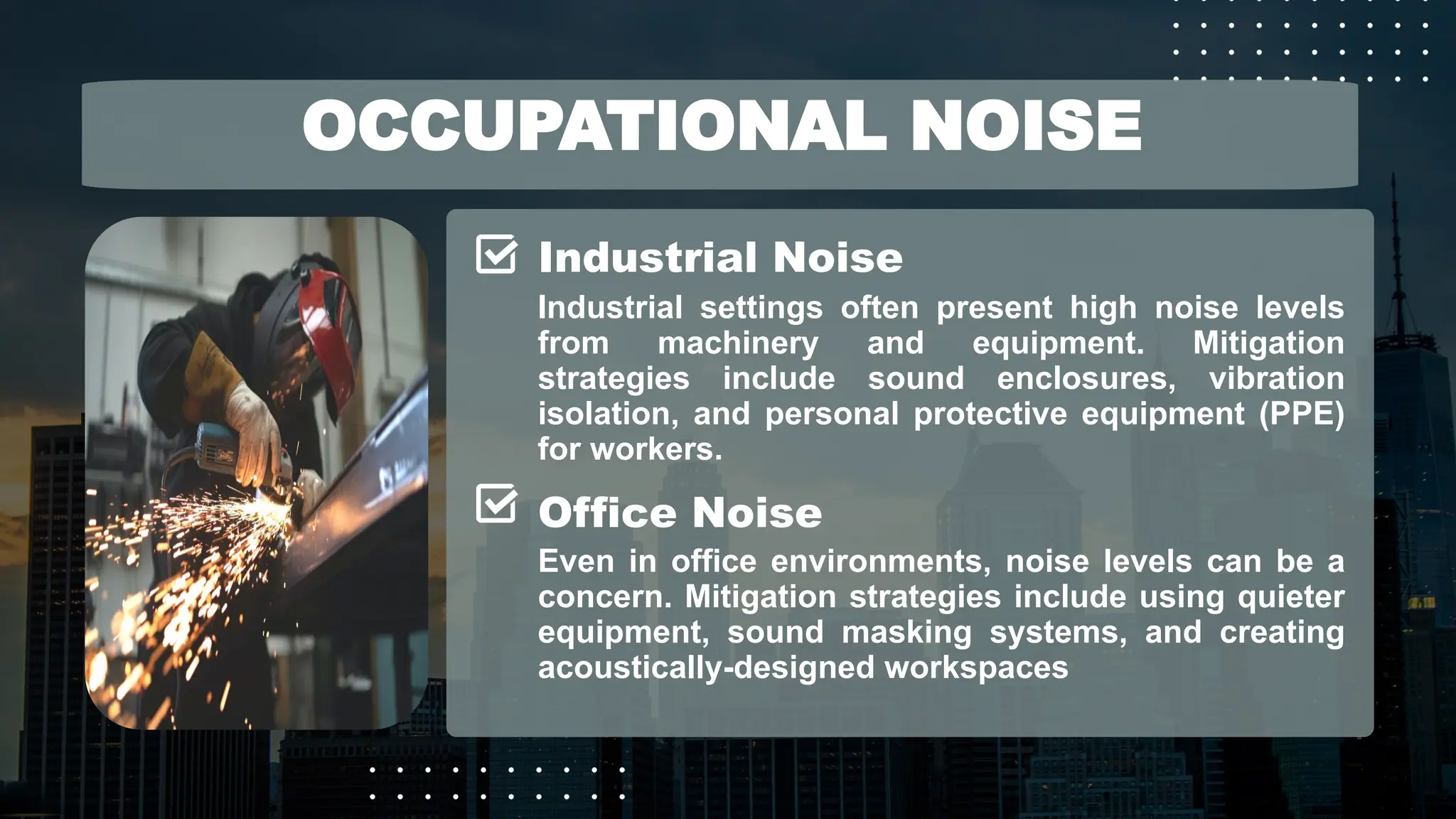 OCCUPATIONAL NOISE

Industrial Noise

Industrial settings often present high noise levels from machinery and equipment. Mitigation strategies include sound enclosures, vibration isolation, and personal protective equipment (PPE) for workers.

Office Noise

Even in office environments, noise levels can be a concern. Mitigation strategies include using quieter equipment, sound masking systems, and creating acoustically-designed workspaces